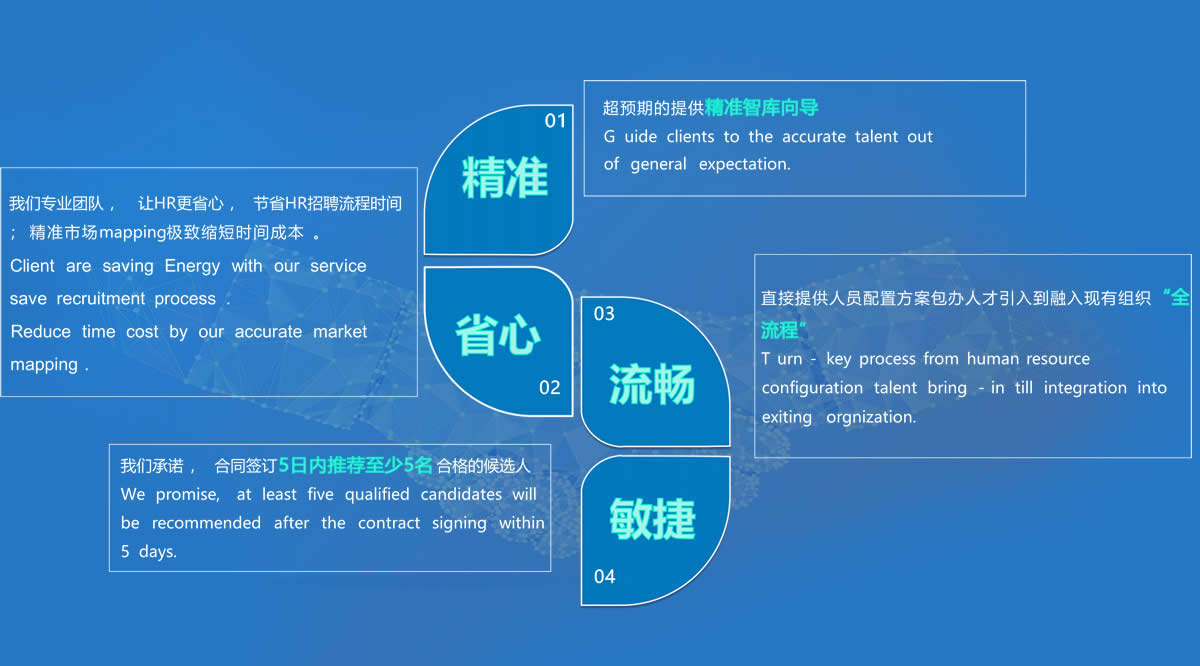 01
精准

超预期的提供精准智库向导
G uide clients to the accurate talent out of general expectation.

我们专业团队， 让HR更省心， 节省HR招聘流程时间；精准市场mapping极致缩短时间成本 。
Client are saving Energy with our service save recruitment process .
Reduce time cost by our accurate market mapping .

省心
02

03
流畅

直接提供人员配置方案包办人才引入到融入现有组织“全流程”
T urn - key process from human resource configuration talent bring - in till integration into exiting orgnization.

我们承诺， 合同签订5日内推荐至少5名合格的候选人
We promise, at least five qualified candidates will be recommended after the contract signing within 5 days.

敏捷
04